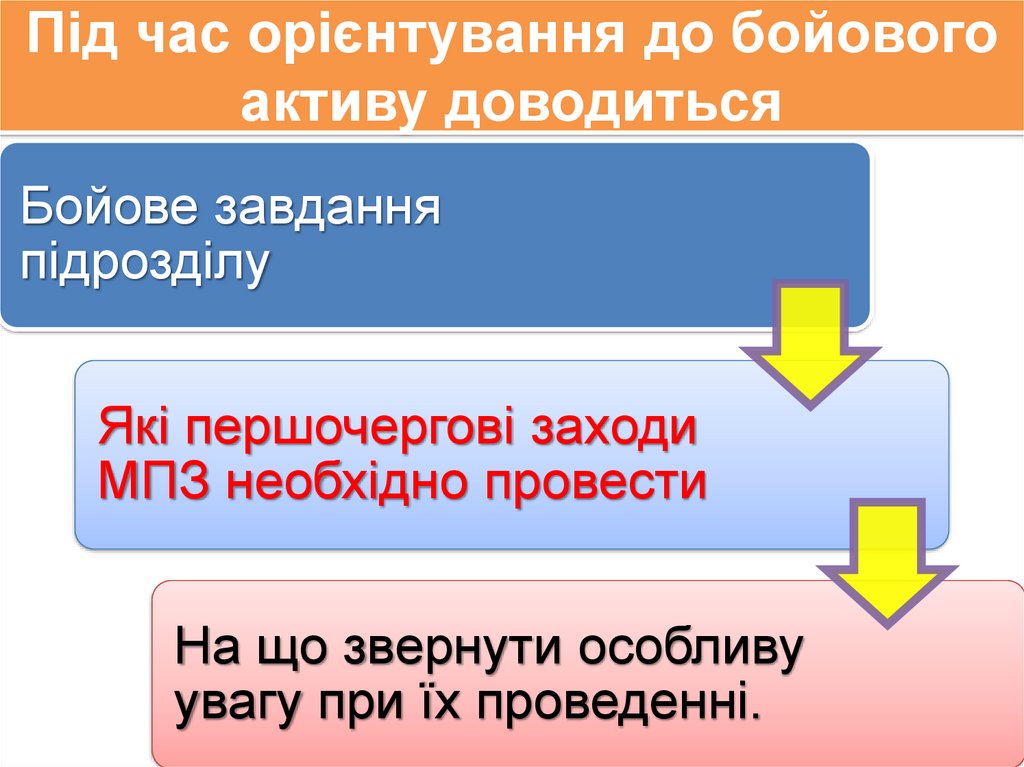 Під час орієнтування до бойового активу доводиться

Бойове завдання підрозділу

Які першочергові заходи МПЗ необхідно провести

На що звернути особливу увагу при їх проведенні.